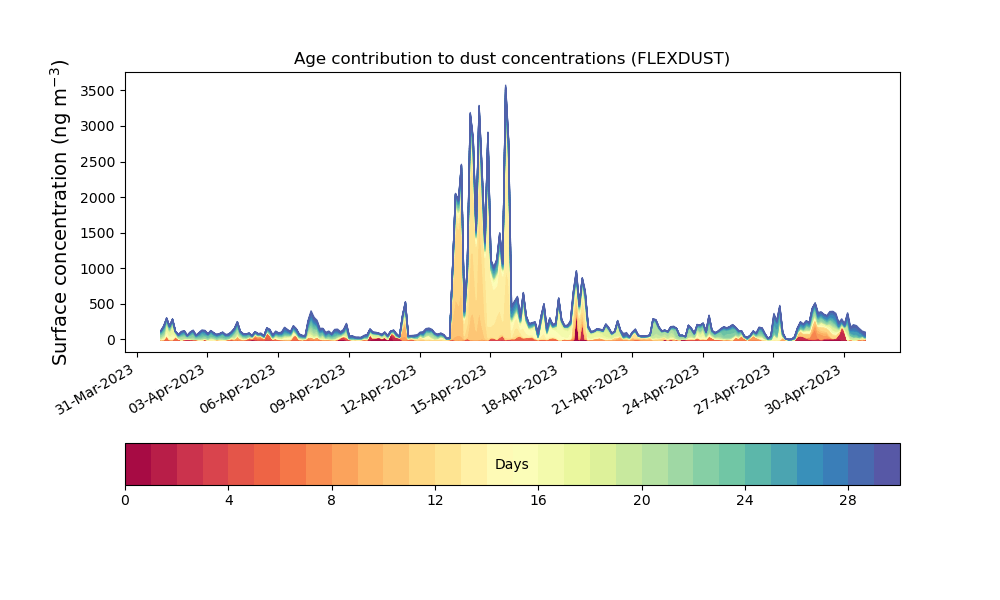 Age contribution to dust concentrations (FLEXDUST)

Surface concentration (ng m$^{-3}$)

3500
3000
2500
2000
1500
1000
500
0

31-Mar-2023
03-Apr-2023
06-Apr-2023
09-Apr-2023
12-Apr-2023
15-Apr-2023
18-Apr-2023
21-Apr-2023
24-Apr-2023
27-Apr-2023
30-Apr-2023

Days

0
4
8
12
16
20
24
28